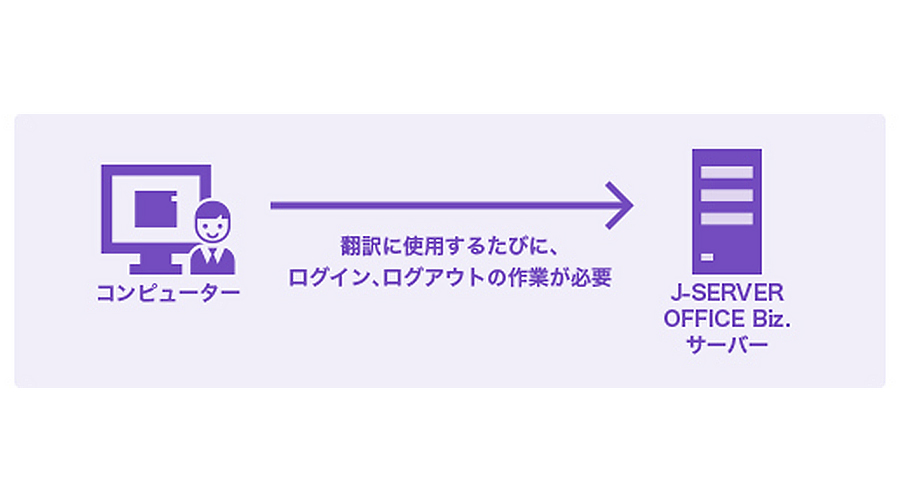 コンピューター

翻訳に使用するたびに、
ログイン、ログアウトの作業が必要

J-SERVER
OFFICE Biz.
サーバー